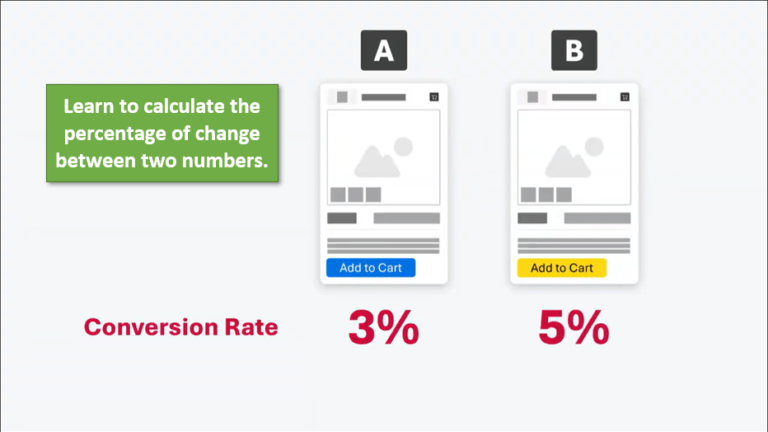 Learn to calculate the percentage of change between two numbers.

A

Add to Cart

B

Add to Cart

Conversion Rate

3%

5%